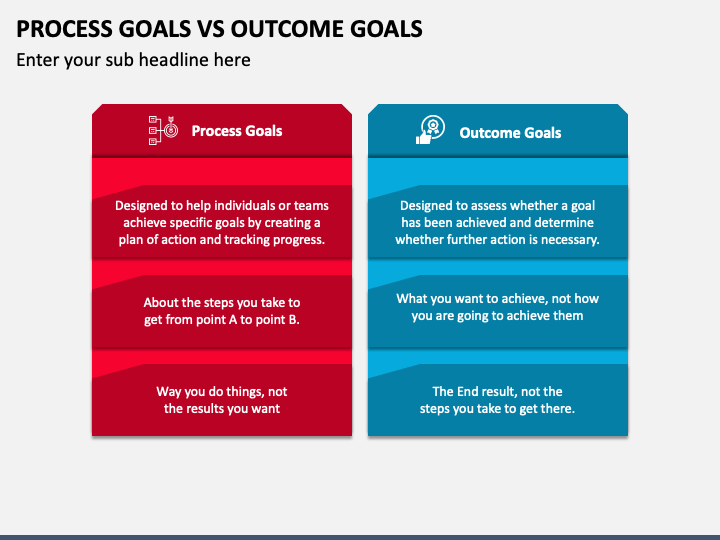 PROCESS GOALS VS OUTCOME GOALS

Enter your sub headline here

Process Goals

Designed to help individuals or teams achieve specific goals by creating a plan of action and tracking progress.

About the steps you take to get from point A to point B.

Way you do things, not the results you want

Outcome Goals

Designed to assess whether a goal has been achieved and determine whether further action is necessary.

What you want to achieve, not how you are going to achieve them

The End result, not the steps you take to get there.